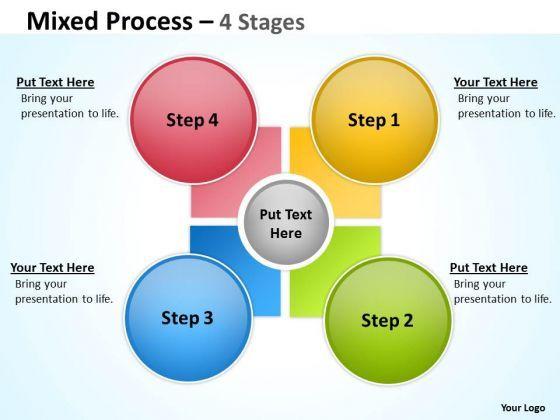 Mixed Process – 4 Stages

Put Text Here
Bring your presentation to life.

Step 4

Step 1

Your Text Here
Bring your presentation to life.

Put Text Here

Your Text Here
Bring your presentation to life.

Step 3

Step 2

Put Text Here
Bring your presentation to life.

Your Logo